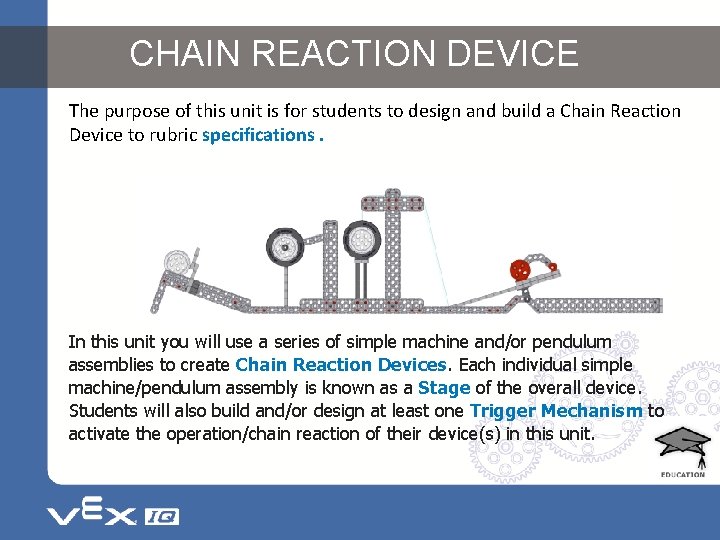 CHAIN REACTION DEVICE

The purpose of this unit is for students to design and build a Chain Reaction Device to rubric specifications .

In this unit you will use a series of simple machine and/or pendulum assemblies to create Chain Reaction Devices. Each individual simple machine/pendulum assembly is known as a Stage of the overall device. Students will also build and/or design at least one Trigger Mechanism to activate the operation/chain reaction of their device(s) in this unit.

EDUCATION

VEX IQ